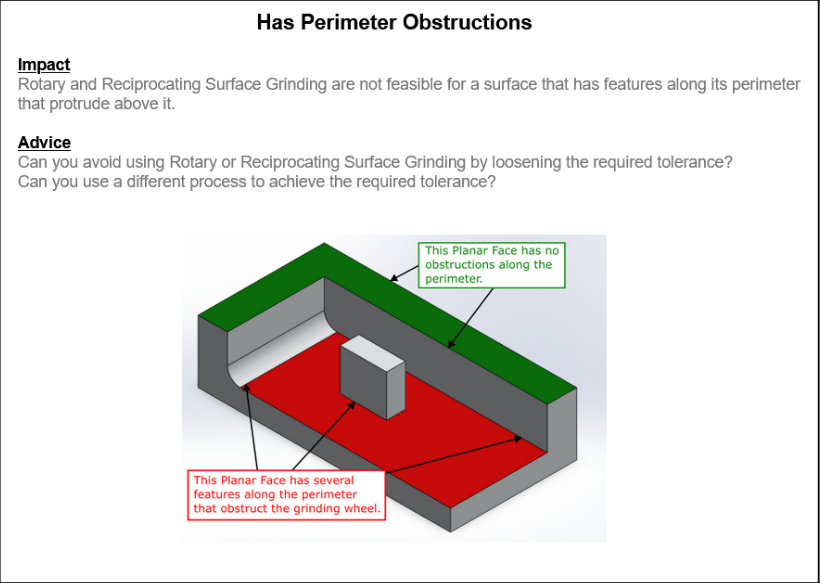 Has Perimeter Obstructions

Impact
Rotary and Reciprocating Surface Grinding are not feasible for a surface that has features along its perimeter that protrude above it.

Advice
Can you avoid using Rotary or Reciprocating Surface Grinding by loosening the required tolerance?
Can you use a different process to achieve the required tolerance?

This Planar Face has no obstructions along the perimeter.

This Planar Face has several features along the perimeter that obstruct the grinding wheel.